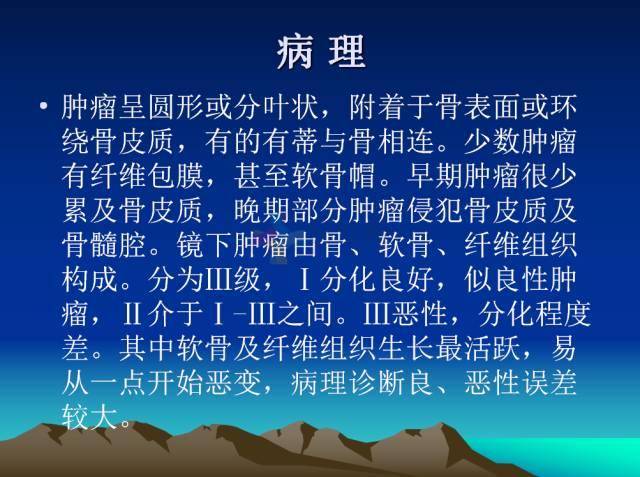 病 理

• 肿瘤呈圆形或分叶状，附着于骨表面或环绕骨皮质，有的有蒂与骨相连。少数肿瘤有纤维包膜，甚至软骨帽。早期肿瘤很少累及骨皮质，晚期部分肿瘤侵犯骨皮质及骨髓腔。镜下肿瘤由骨、软骨、纤维组织构成。分为Ⅲ级，Ⅰ分化良好，似良性肿瘤，Ⅱ介于Ⅰ-Ⅲ之间。Ⅲ恶性，分化程度差。其中软骨及纤维组织生长最活跃，易从一点开始恶变，病理诊断良、恶性误差较大。